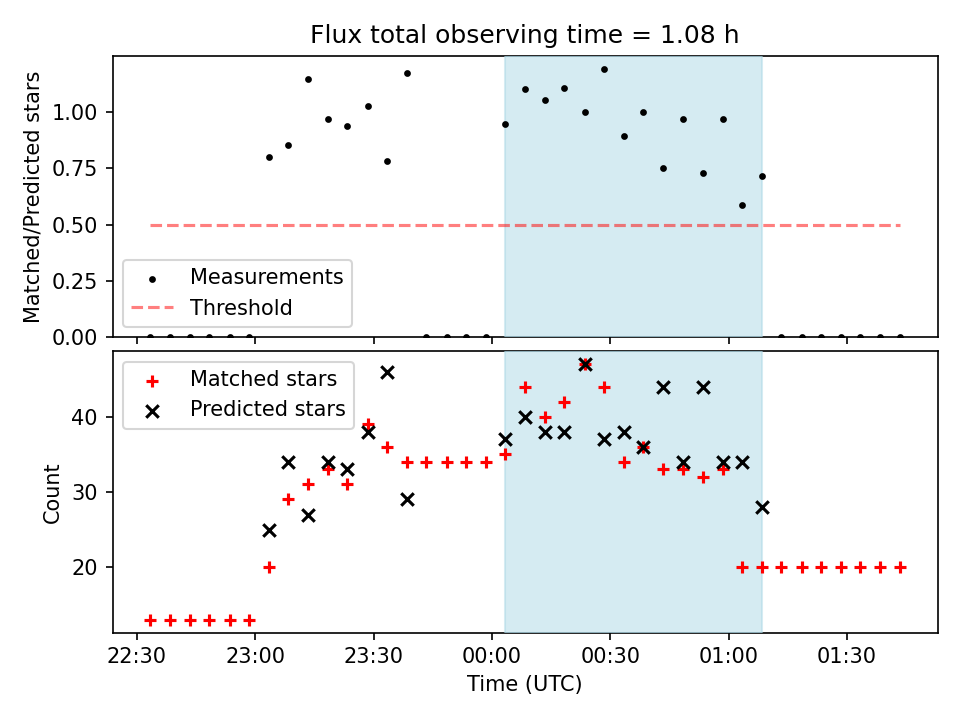 Flux total observing time = 1.08 h

Matched/Predicted stars

1.00
0.75
0.50
0.25
0.00

Measurements
Threshold

Matched stars
Predicted stars

Count

40
30
20

22:30
23:00
23:30
00:00
00:30
01:00
01:30

Time (UTC)